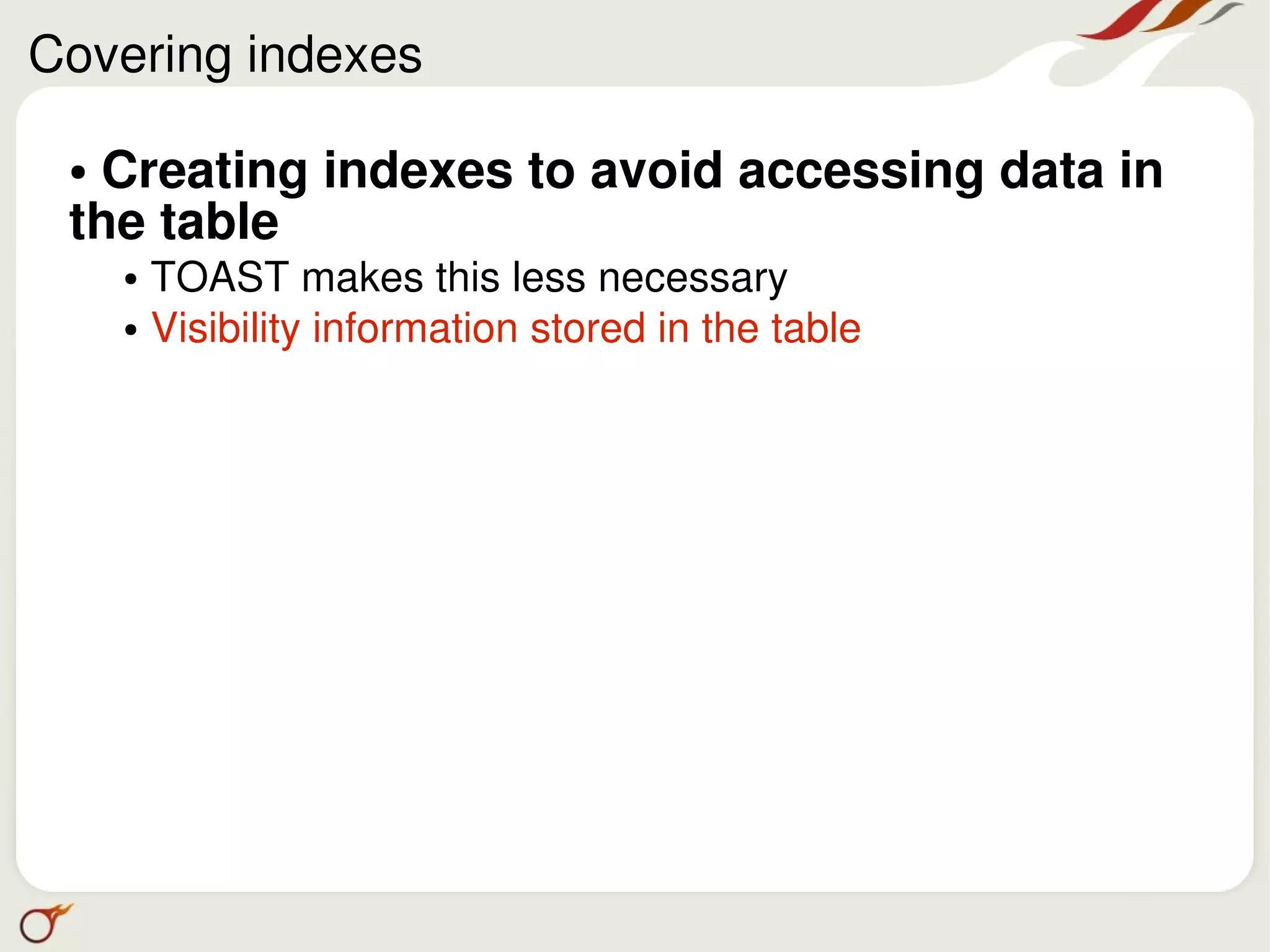 Covering indexes

• Creating indexes to avoid accessing data in the table

• TOAST makes this less necessary
• Visibility information stored in the table